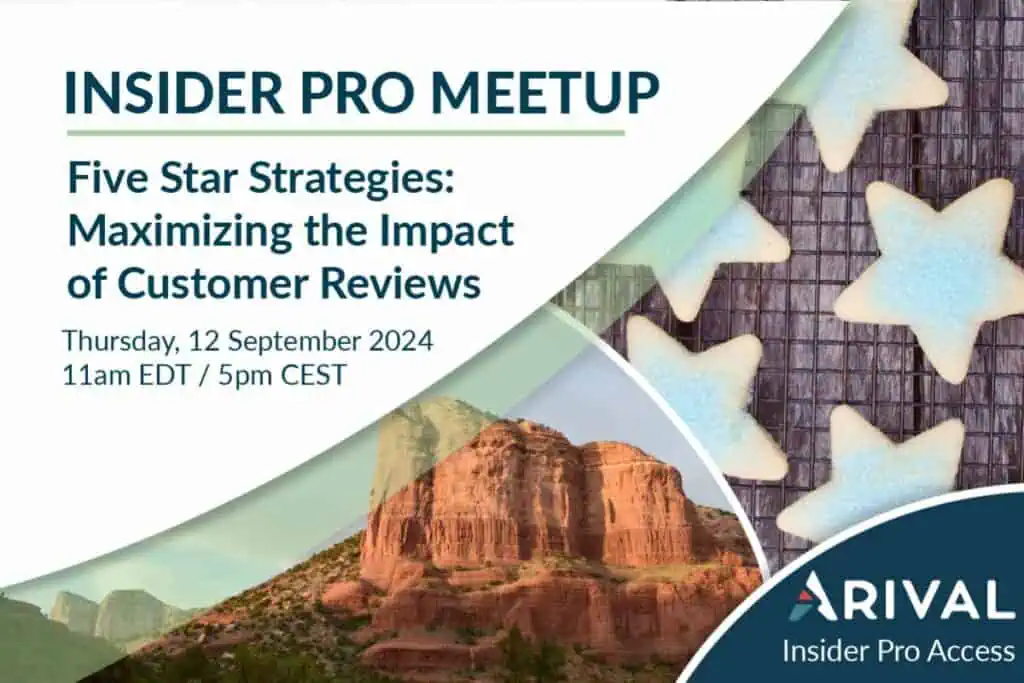 INSIDER PRO MEETUP

Five Star Strategies: Maximizing the Impact of Customer Reviews

Thursday, 12 September 2024
11am EDT / 5pm CEST

ARIVAL
Insider Pro Access